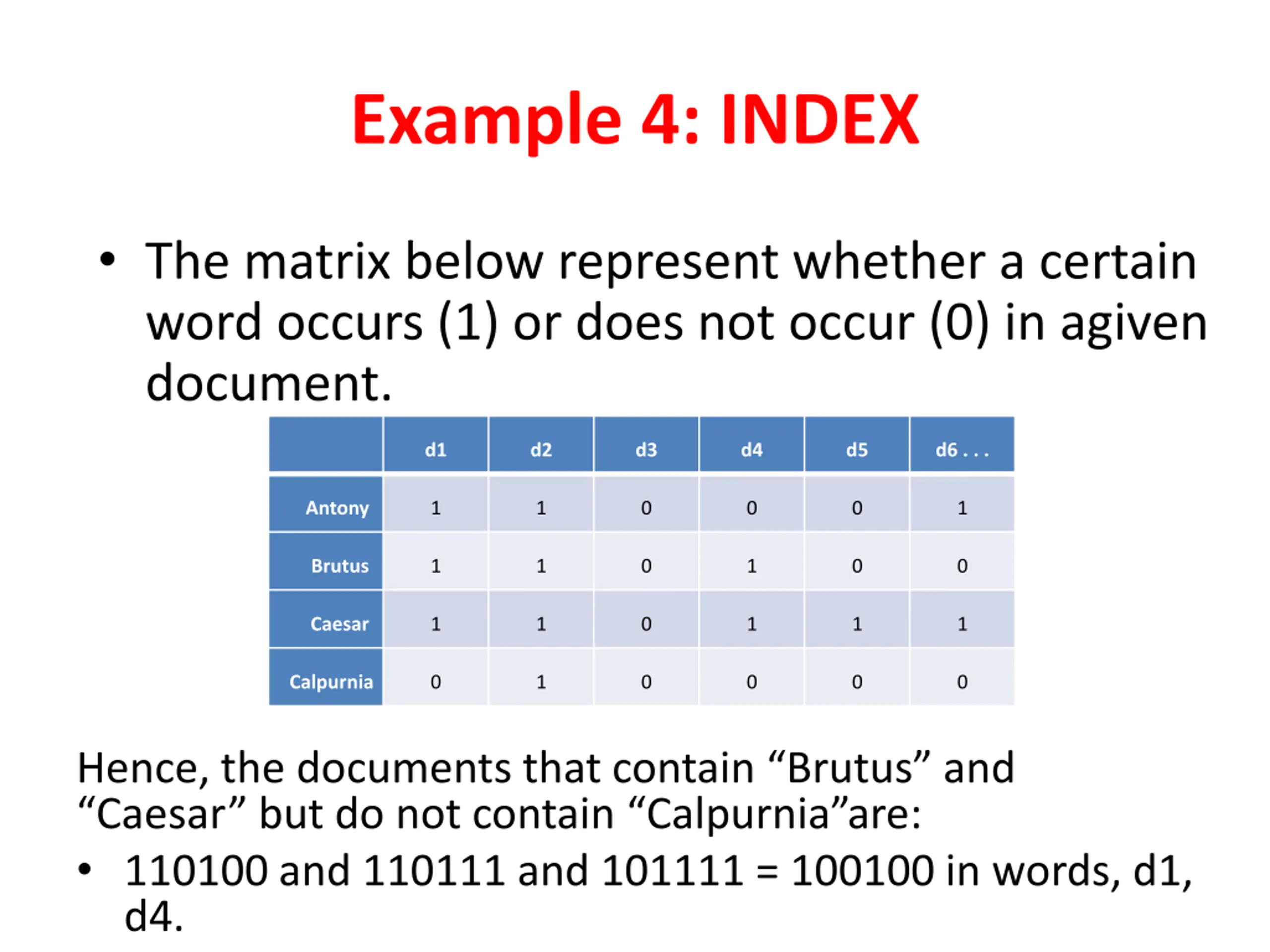 Example 4: INDEX

• The matrix below represent whether a certain word occurs (1) or does not occur (0) in agiven document.

| | d1 | d2 | d3 | d4 | d5 | d6 . . . |
|---|---|---|---|---|---|---|
| Antony | 1 | 1 | 0 | 0 | 0 | 1 |
| Brutus | 1 | 1 | 0 | 1 | 0 | 0 |
| Caesar | 1 | 1 | 0 | 1 | 1 | 1 |
| Calpurnia | 0 | 1 | 0 | 0 | 0 | 0 |

Hence, the documents that contain “Brutus” and “Caesar” but do not contain “Calpurnia”are:

• 110100 and 110111 and 101111 = 100100 in words, d1, d4.